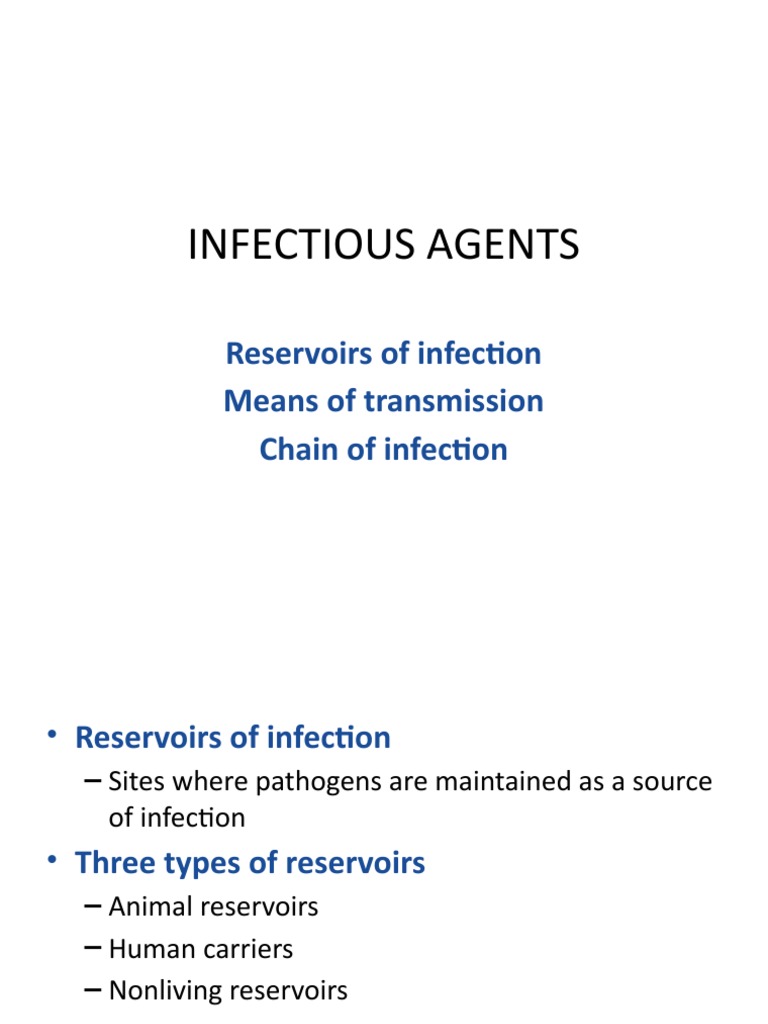 INFECTIOUS AGENTS

Reservoirs of infection
Means of transmission
Chain of infection

• Reservoirs of infection
– Sites where pathogens are maintained as a source of infection
• Three types of reservoirs
– Animal reservoirs
– Human carriers
– Nonliving reservoirs